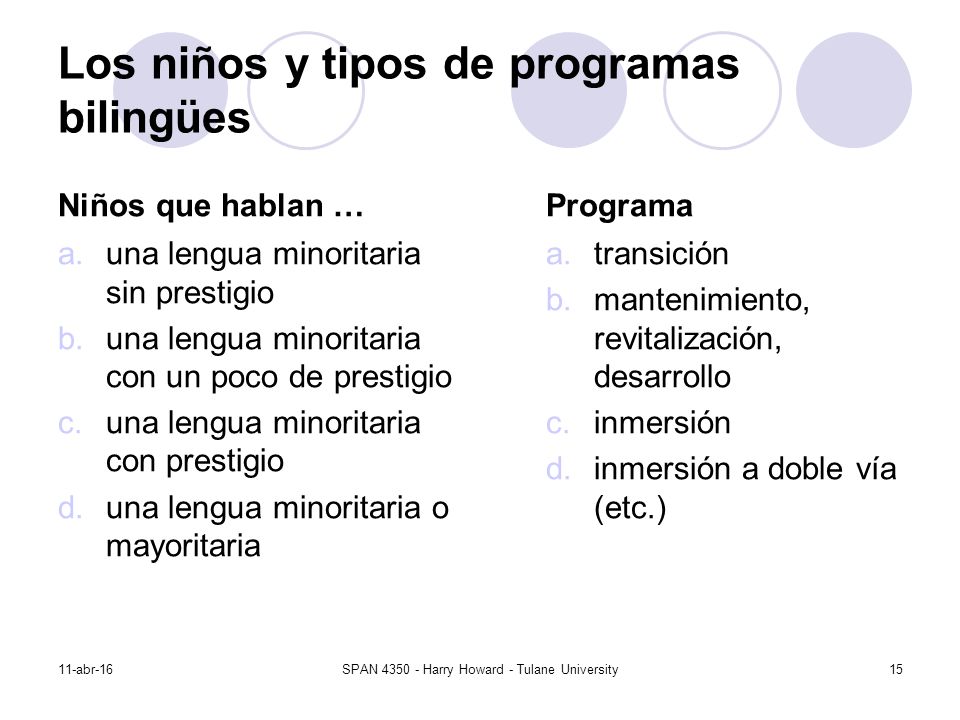 Los niños y tipos de programas bilingües

Niños que hablan …

a. una lengua minoritaria sin prestigio
b. una lengua minoritaria con un poco de prestigio
c. una lengua minoritaria con prestigio
d. una lengua minoritaria o mayoritaria

Programa

a. transición
b. mantenimiento, revitalización, desarrollo
c. inmersión
d. inmersión a doble vía (etc.)

11-abr-16

SPAN 4350 - Harry Howard - Tulane University

15